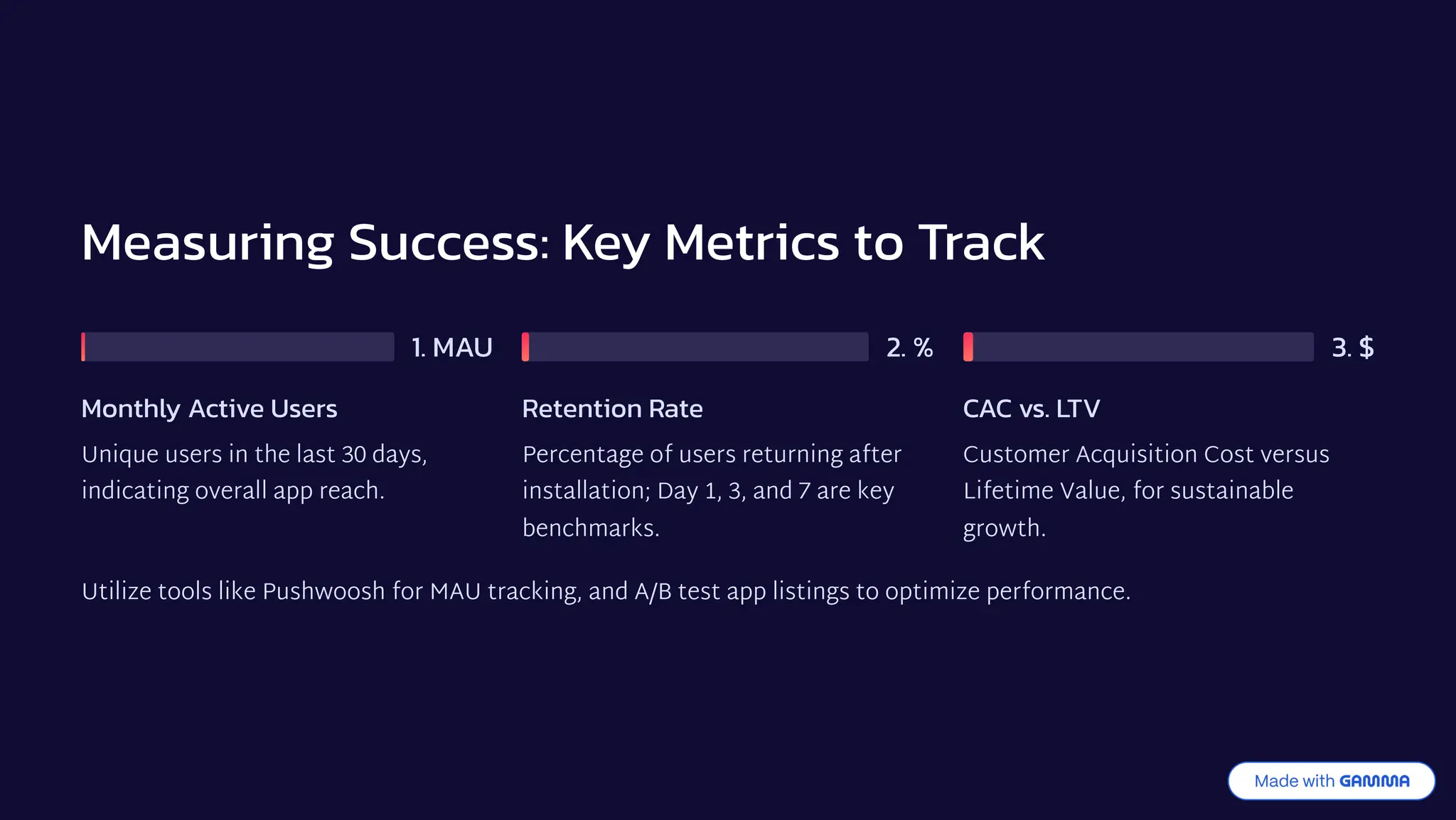 Measuring Success: Key Metrics to Track

1. MAU

Monthly Active Users

Unique users in the last 30 days, indicating overall app reach.

2. %

Retention Rate

Percentage of users returning after installation; Day 1, 3, and 7 are key benchmarks.

3. $

CAC vs. LTV

Customer Acquisition Cost versus Lifetime Value, for sustainable growth.

Utilize tools like Pushwoosh for MAU tracking, and A/B test app listings to optimize performance.

Made with GAMMA